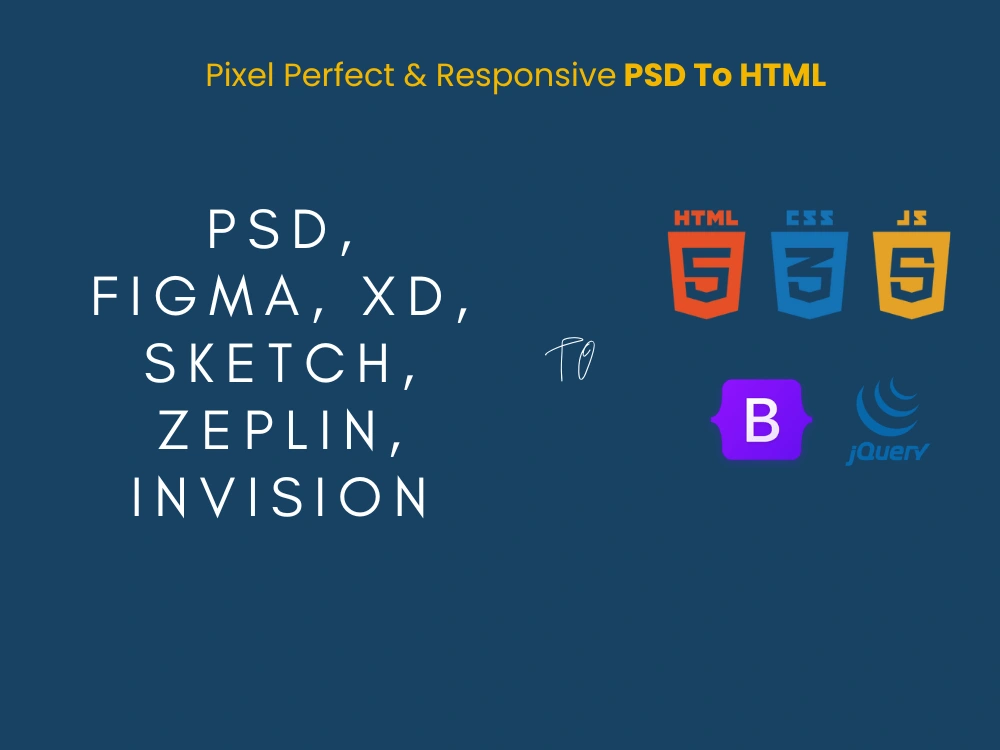 Pixel Perfect & Responsive **PSD To HTML**

PSD,
FIGMA, XD,
SKETCH,
ZEPLIN,
INVISION

TO

HTML 5
CSS 3
JS 5

B

jQuery